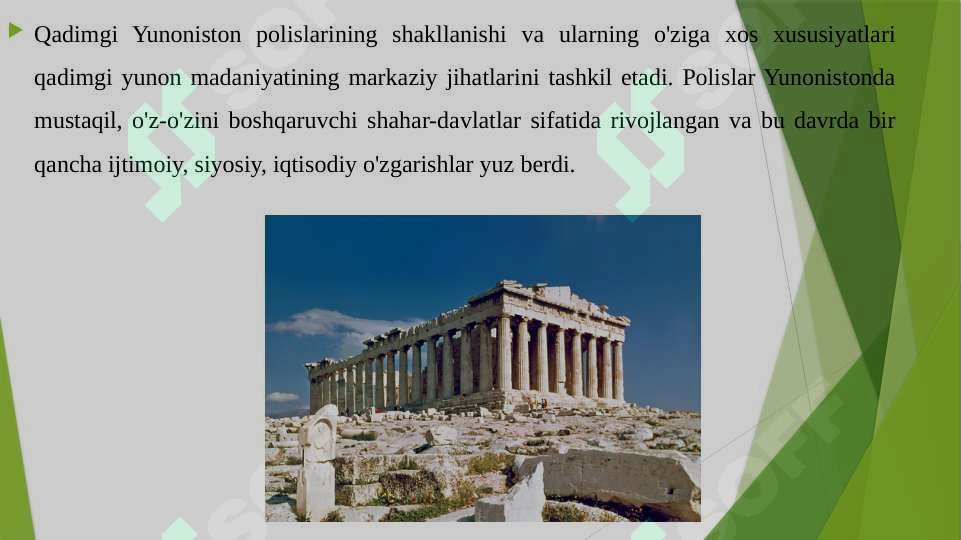 Qadimgi Yunoniston polislarining shakllanishi va ularning o'ziga xos xususiyatlari qadimgi yunon madaniyatining markaziy jihatlarini tashkil etadi. Polislar Yunonistonda mustaqil, o'z-o'zini boshqaruvchi shahar-davlatlar sifatida rivojlangan va bu davrda bir qancha ijtimoiy, siyosiy, iqtisodiy o'zgarishlar yuz berdi.